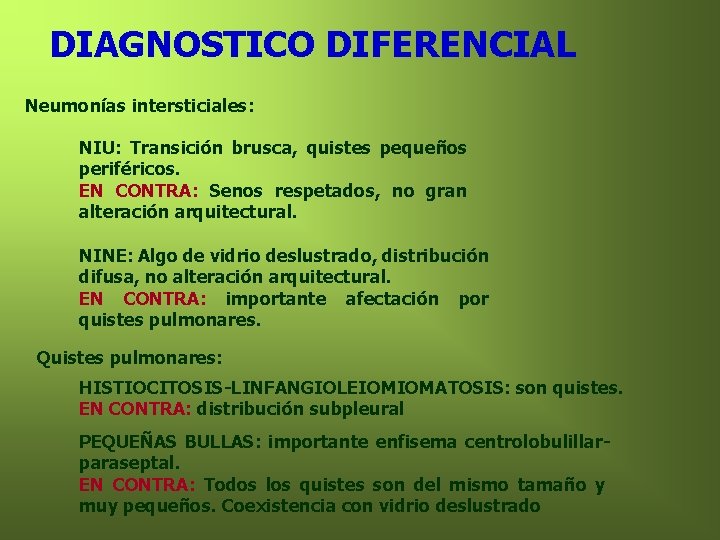 DIAGNOSTICO DIFERENCIAL

Neumonías intersticiales:

NIU: Transición brusca, quistes pequeños periféricos.
EN CONTRA: Senos respetados, no gran alteración arquitectural.

NINE: Algo de vidrio deslustrado, distribución difusa, no alteración arquitectural.
EN CONTRA: importante afectación por quistes pulmonares.

Quistes pulmonares:

HISTIOCITOSIS-LINFANGIOLEIOMIOMATOSIS: son quistes.
EN CONTRA: distribución subpleural

PEQUEÑAS BULLAS: importante enfisema centrolobulillar-paraseptal.
EN CONTRA: Todos los quistes son del mismo tamaño y muy pequeños. Coexistencia con vidrio deslustrado